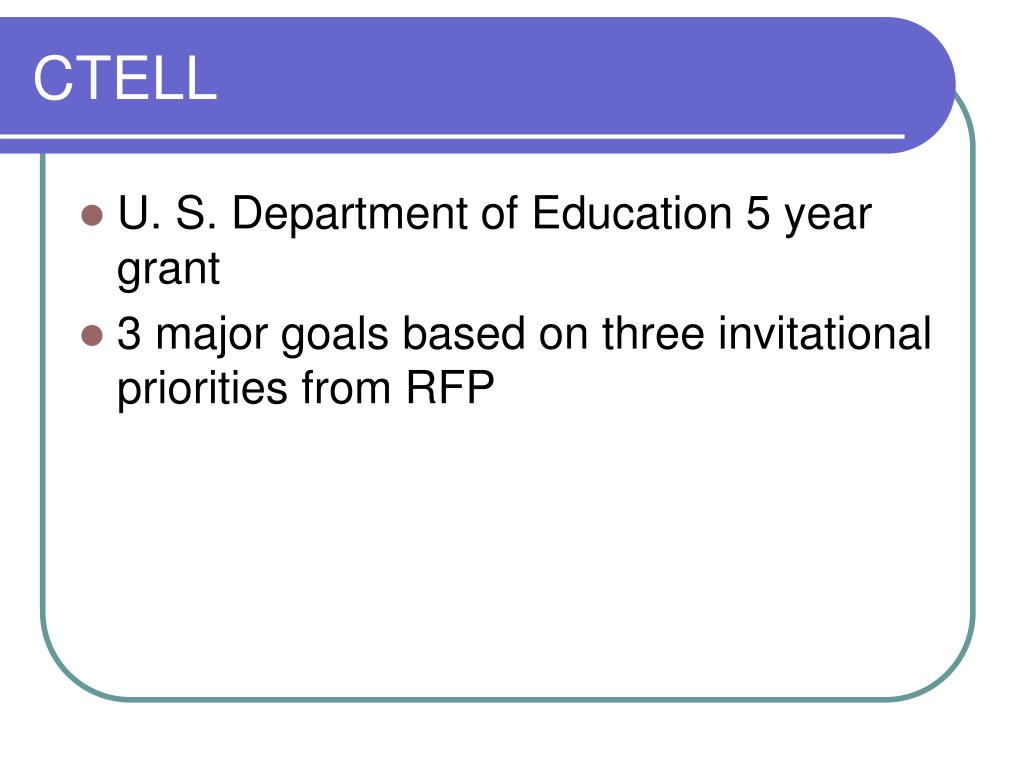 CTELL

- U. S. Department of Education 5 year grant
- 3 major goals based on three invitational priorities from RFP